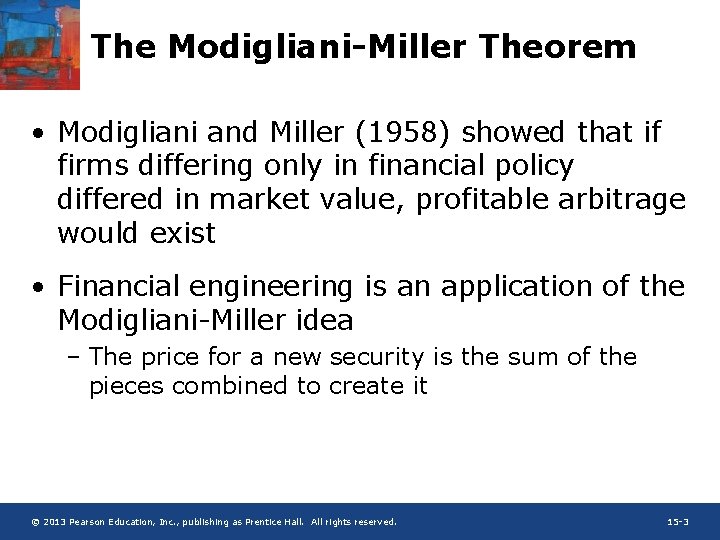 The Modigliani-Miller Theorem

• Modigliani and Miller (1958) showed that if firms differing only in financial policy differed in market value, profitable arbitrage would exist

• Financial engineering is an application of the Modigliani-Miller idea

– The price for a new security is the sum of the pieces combined to create it

© 2013 Pearson Education, Inc., publishing as Prentice Hall. All rights reserved.

15-3